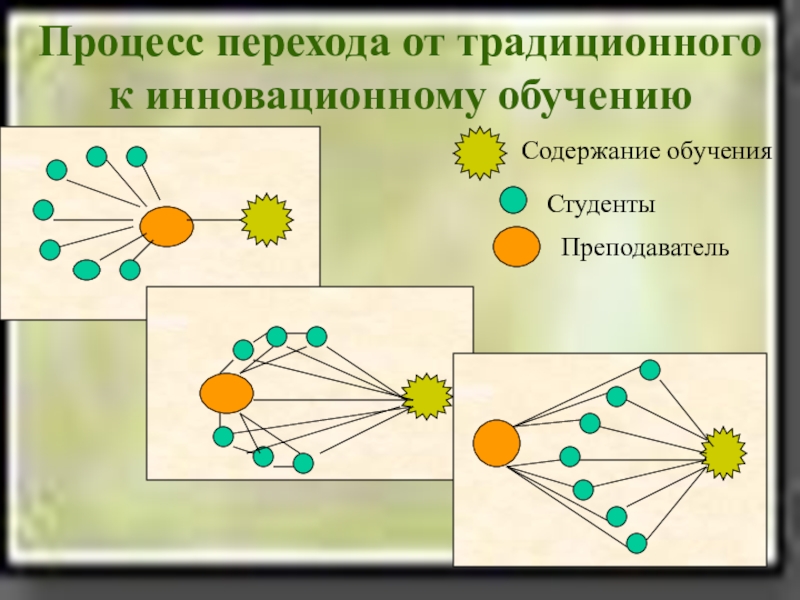 Процесс перехода от традиционного к инновационному обучению

Содержание обучения

Студенты

Преподаватель